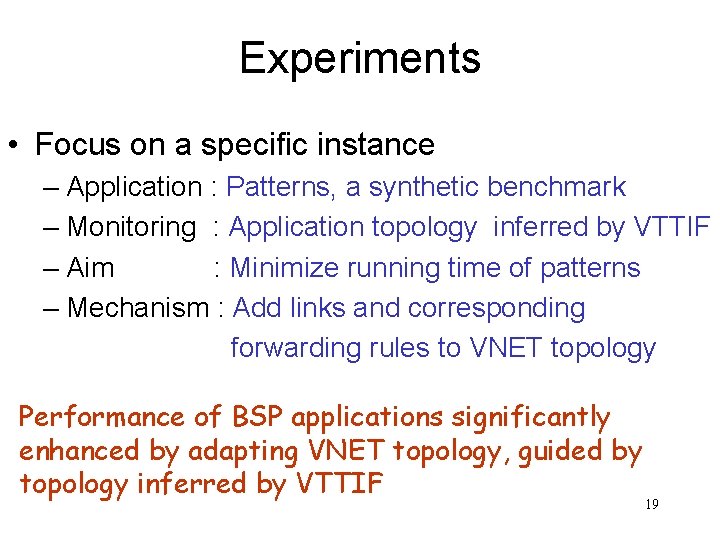 Experiments

• Focus on a specific instance
– Application : Patterns, a synthetic benchmark
– Monitoring : Application topology inferred by VTTIF
– Aim : Minimize running time of patterns
– Mechanism : Add links and corresponding forwarding rules to VNET topology

Performance of BSP applications significantly enhanced by adapting VNET topology, guided by topology inferred by VTTIF

19